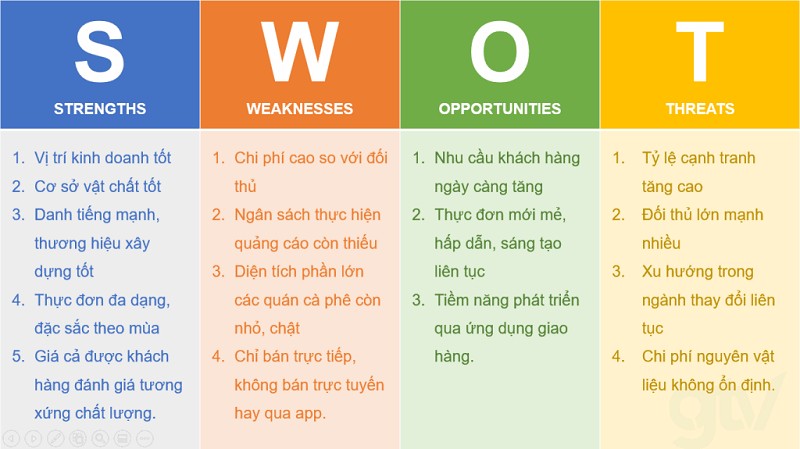 S
STRENGTHS

1. Vị trí kinh doanh tốt
2. Cơ sở vật chất tốt
3. Danh tiếng mạnh, thương hiệu xây dựng tốt
4. Thực đơn đa dạng, đặc sắc theo mùa
5. Giá cả được khách hàng đánh giá tương xứng chất lượng.

W
WEAKNESSES

1. Chi phí cao so với đối thủ
2. Ngân sách thực hiện quảng cáo còn thiếu
3. Diện tích phần lớn các quán cà phê còn nhỏ, chật
4. Chỉ bán trực tiếp, không bán trực tuyến hay qua app.

O
OPPORTUNITIES

1. Nhu cầu khách hàng ngày càng tăng
2. Thực đơn mới mẻ, hấp dẫn, sáng tạo liên tục
3. Tiềm năng phát triển qua ứng dụng giao hàng.

T
THREATS

1. Tỷ lệ cạnh tranh tăng cao
2. Đối thủ lớn mạnh nhiều
3. Xu hướng trong ngành thay đổi liên tục
4. Chi phí nguyên vật liệu không ổn định.

gtv